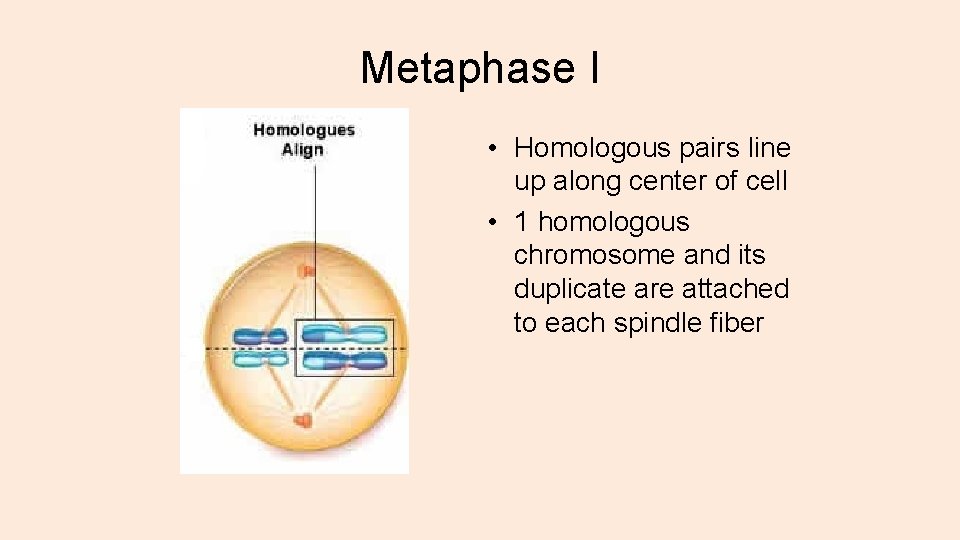 Metaphase I

Homologues Align

• Homologous pairs line up along center of cell
• 1 homologous chromosome and its duplicate are attached to each spindle fiber